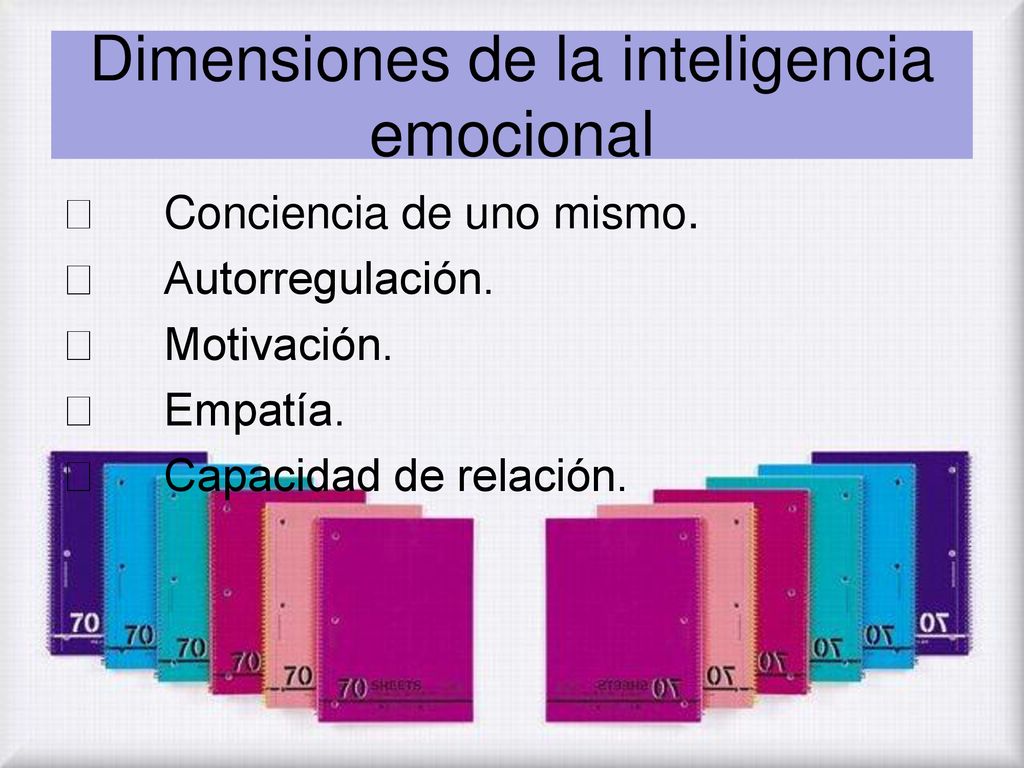 Dimensiones de la inteligencia emocional

Conciencia de uno mismo.
Autorregulación.
Motivación.
Empatía.
Capacidad de relación.

70
70
70
70
70
70 SHEETS
70 SHEETS
70
70
70
70
70